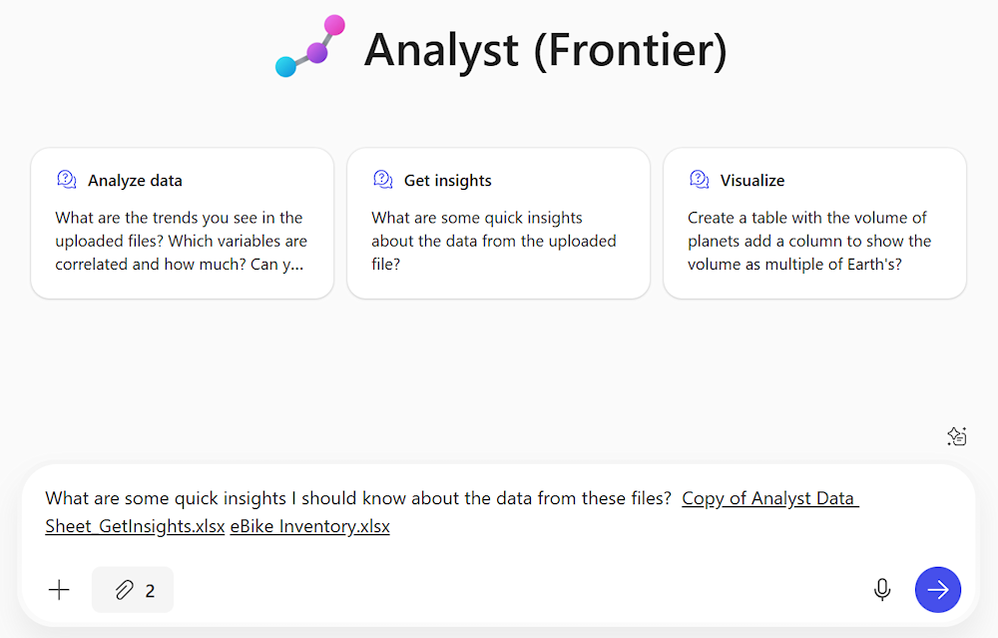 Analyst (Frontier)

Analyze data

What are the trends you see in the uploaded files? Which variables are correlated and how much? Can y...

Get insights

What are some quick insights about the data from the uploaded file?

Visualize

Create a table with the volume of planets add a column to show the volume as multiple of Earth's?

What are some quick insights I should know about the data from these files? Copy of Analyst Data Sheet_GetInsights.xlsx eBike Inventory.xlsx

2